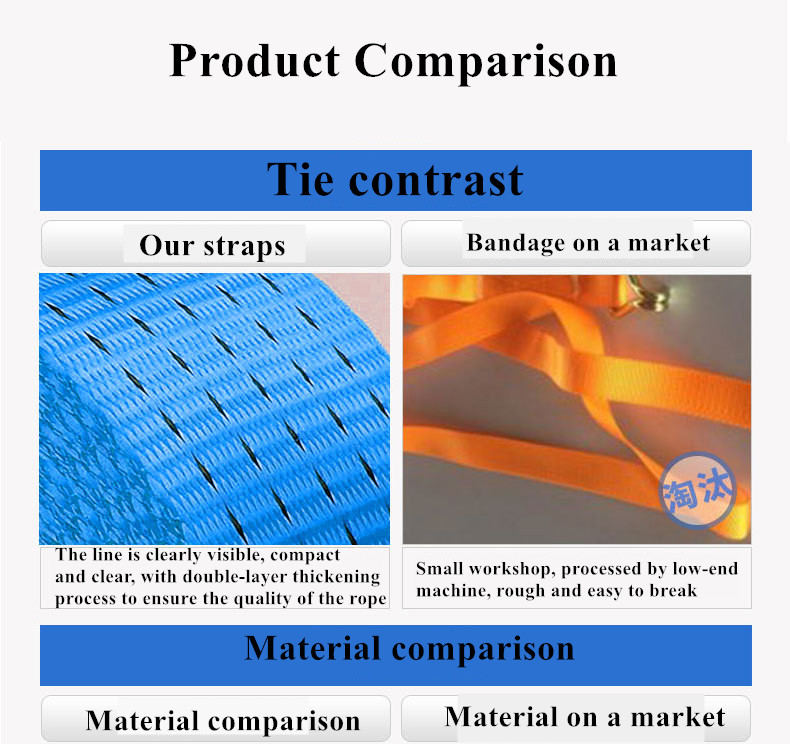 Product Comparison

Tie contrast

Our straps

Bandage on a market

淘汰

The line is clearly visible, compact and clear, with double-layer thickening process to ensure the quality of the rope

Small workshop, processed by low-end machine, rough and easy to break

Material comparison

Material comparison

Material on a market